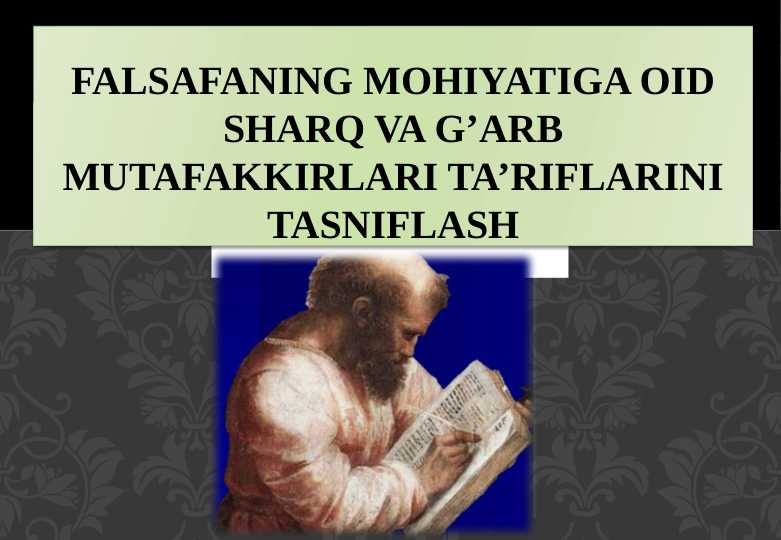 FALSAFANING MOHIYATIGA OID SHARQ VA G’ARB MUTAFAKKIRLARI TA’RIFLARINI TASNIFLASH